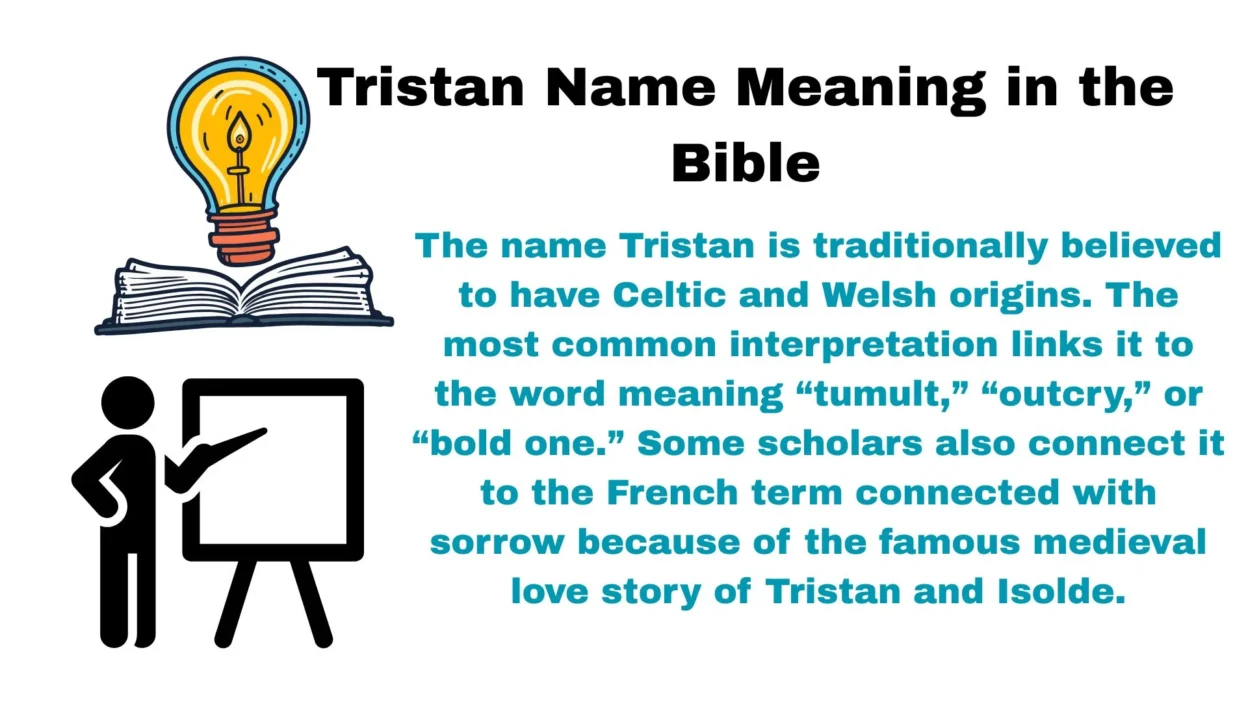 Tristan Name Meaning in the Bible

The name Tristan is traditionally believed to have Celtic and Welsh origins. The most common interpretation links it to the word meaning “tumult,” “outcry,” or “bold one.” Some scholars also connect it to the French term connected with sorrow because of the famous medieval love story of Tristan and Isolde.